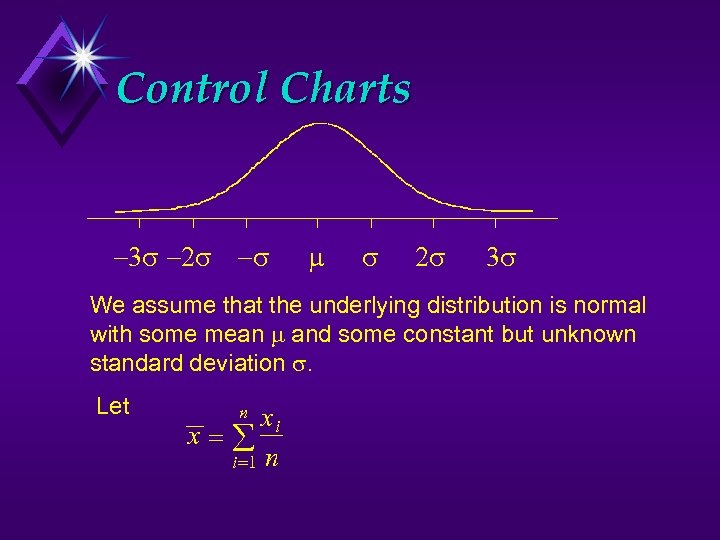 Control Charts

$-3\sigma$ $-2\sigma$ $-\sigma$ $\mu$ $\sigma$ $2\sigma$ $3\sigma$

We assume that the underlying distribution is normal with some mean $\mu$ and some constant but unknown standard deviation $\sigma$.

Let $\overline{x} = \sum_{i=1}^{n} \frac{x_i}{n}$